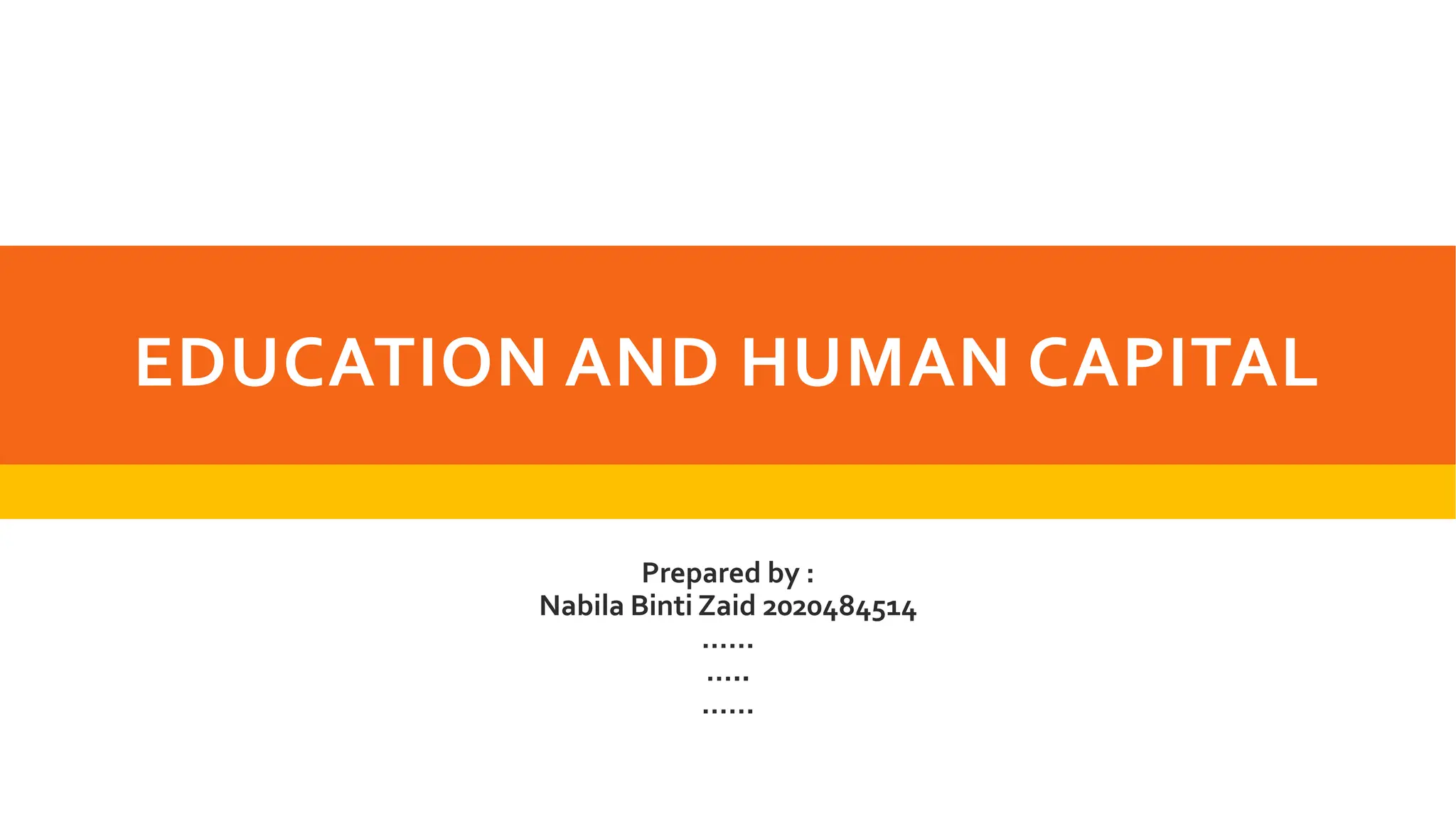 EDUCATION AND HUMAN CAPITAL

Prepared by :
Nabila Binti Zaid 2020484514
……
…..
……